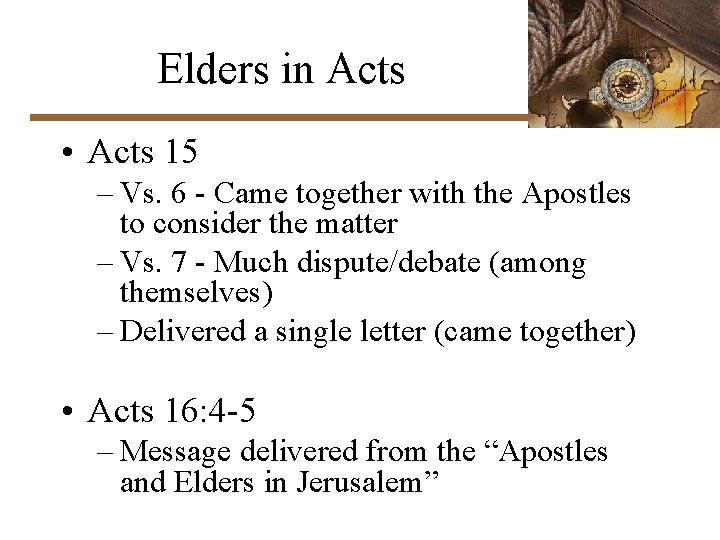 Elders in Acts

• Acts 15
– Vs. 6 - Came together with the Apostles to consider the matter
– Vs. 7 - Much dispute/debate (among themselves)
– Delivered a single letter (came together)

• Acts 16:4-5
– Message delivered from the “Apostles and Elders in Jerusalem”